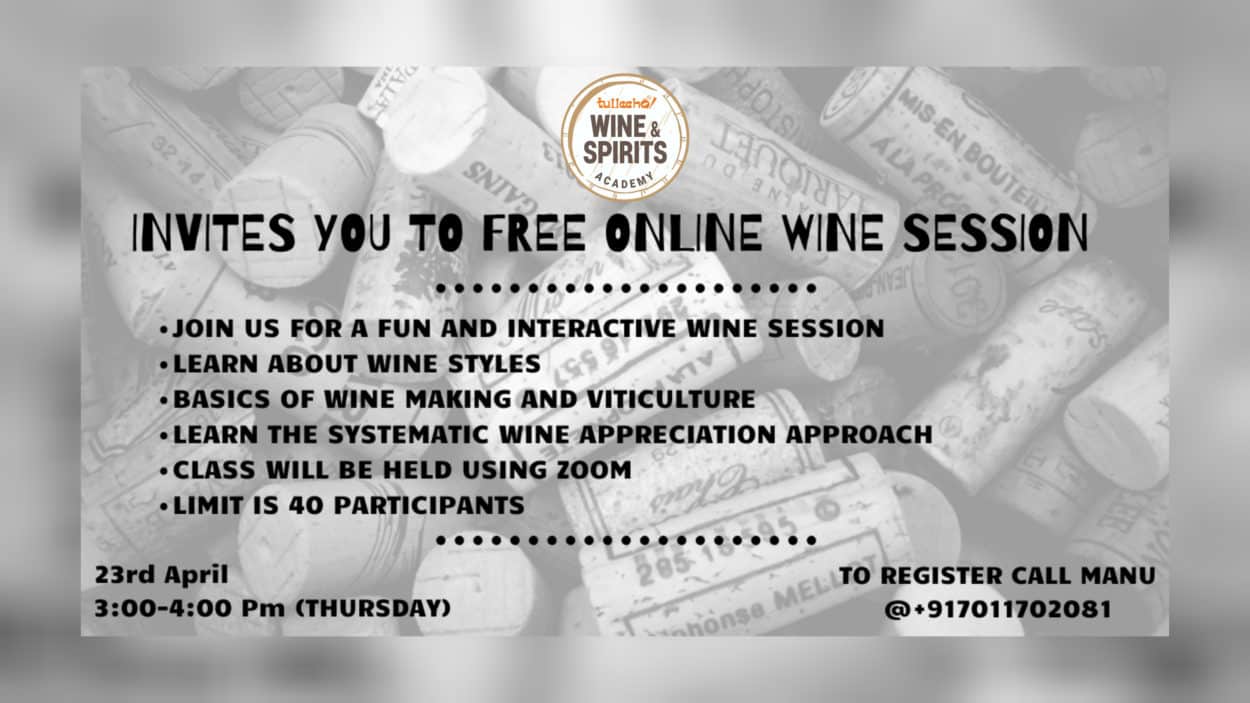 tulleeho! WINE & SPIRITS ACADEMY

INVITES YOU TO FREE ONLINE WINE SESSION

•JOIN US FOR A FUN AND INTERACTIVE WINE SESSION
•LEARN ABOUT WINE STYLES
•BASICS OF WINE MAKING AND VITICULTURE
•LEARN THE SYSTEMATIC WINE APPRECIATION APPROACH
•CLASS WILL BE HELD USING ZOOM
•LIMIT IS 40 PARTICIPANTS

23rd April
3:00-4:00 Pm (THURSDAY)

TO REGISTER CALL MANU
@+917011702081